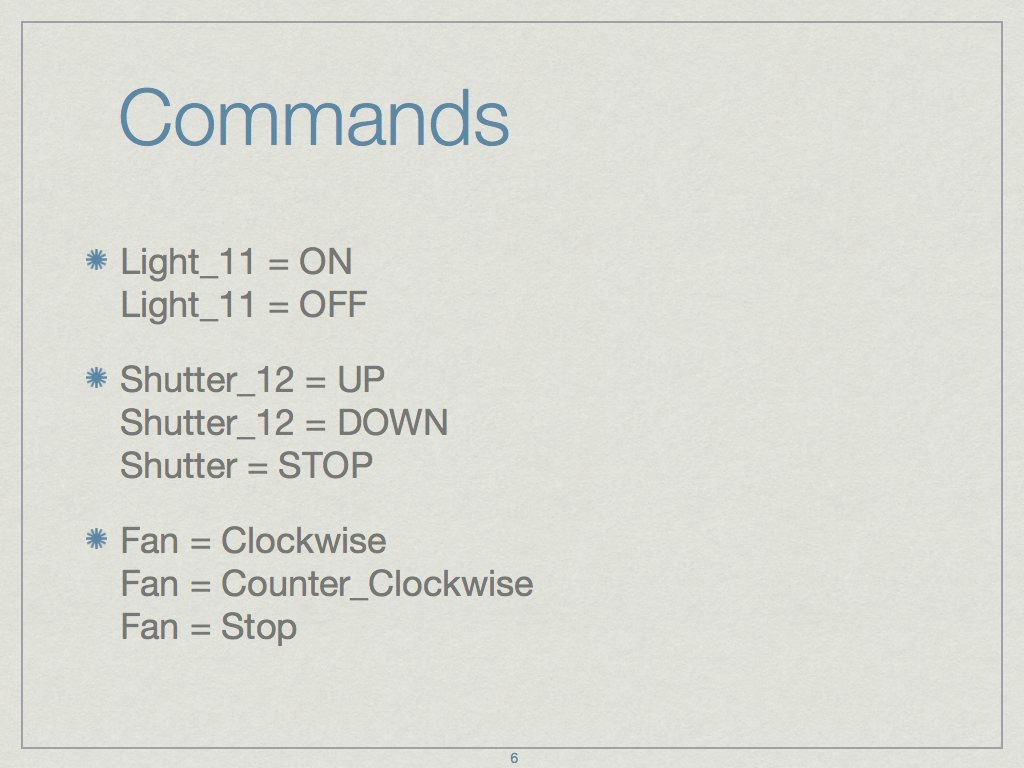 Commands

Light_11 = ON
Light_11 = OFF

Shutter_12 = UP
Shutter_12 = DOWN
Shutter = STOP

Fan = Clockwise
Fan = Counter_Clockwise
Fan = Stop

6